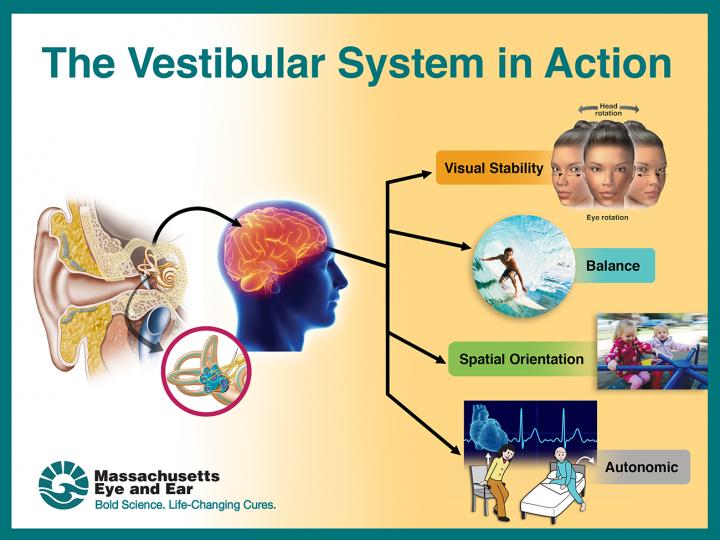 The Vestibular System in Action

Head rotation

Visual Stability

Eye rotation

Balance

Spatial Orientation

Autonomic

Massachusetts Eye and Ear
Bold Science. Life-Changing Cures.